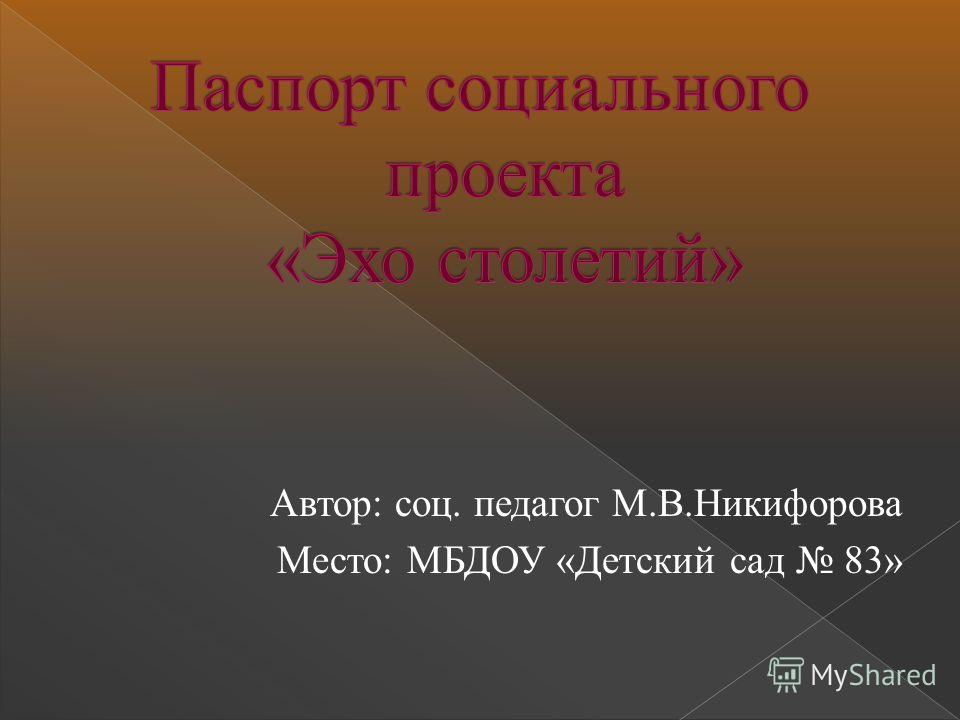 Паспорт социального проекта «Эхо столетий»

Автор: соц. педагог М.В.Никифорова
Место: МБДОУ «Детский сад № 83»

MyShared